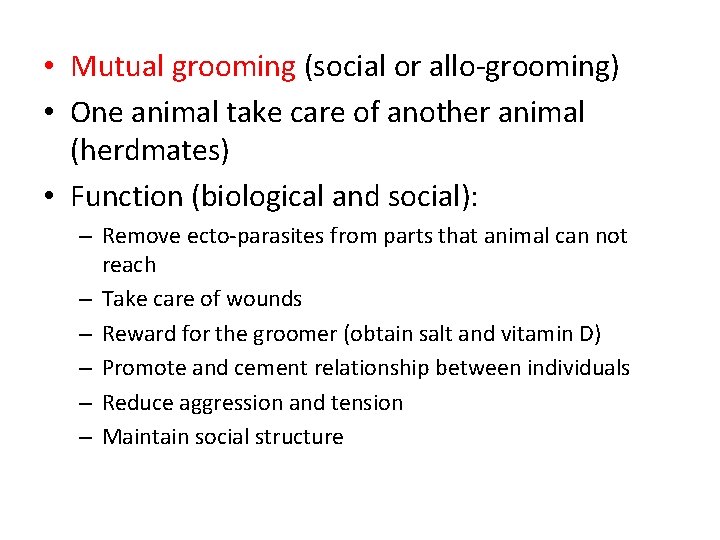 • Mutual grooming (social or allo-grooming)
• One animal take care of another animal (herdmates)
• Function (biological and social):
– Remove ecto-parasites from parts that animal can not reach
– Take care of wounds
– Reward for the groomer (obtain salt and vitamin D)
– Promote and cement relationship between individuals
– Reduce aggression and tension
– Maintain social structure